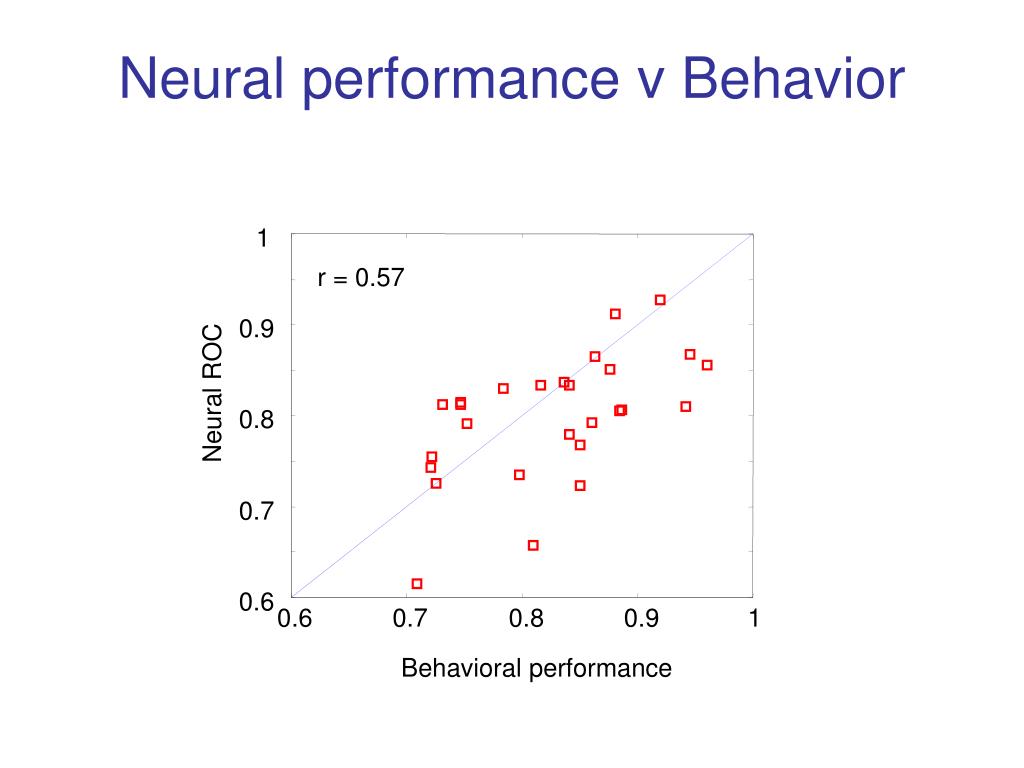 Neural performance v Behavior

r = 0.57

Neural ROC

1
0.9
0.8
0.7
0.6

0.6
0.7
0.8
0.9
1

Behavioral performance